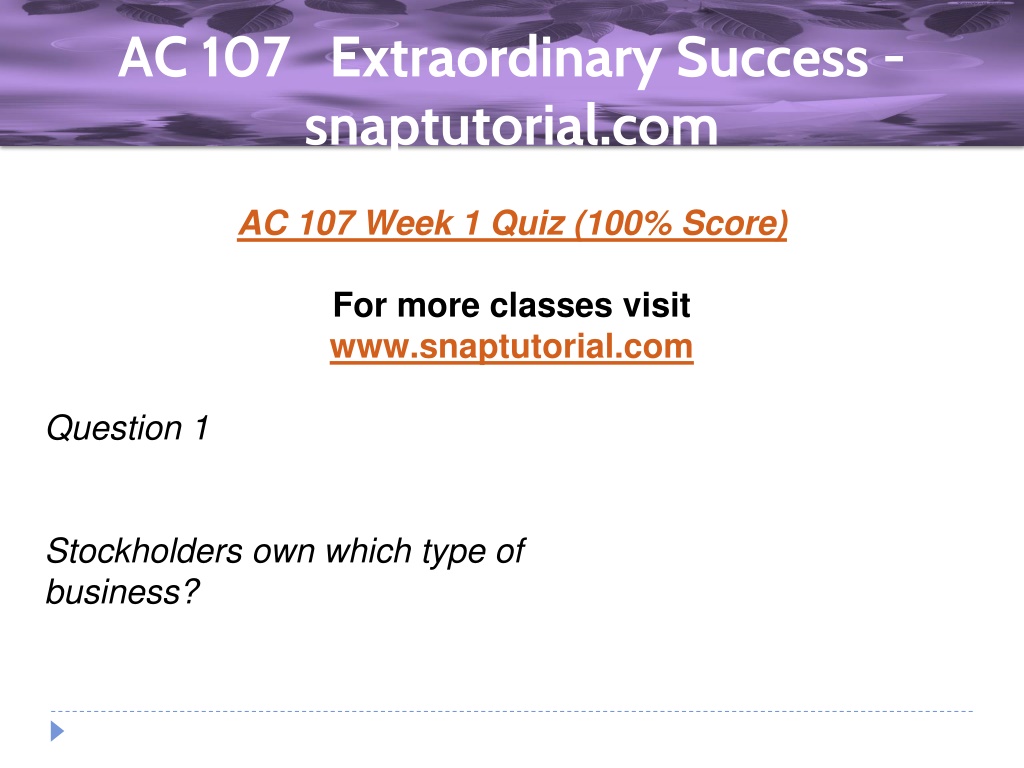 AC 107 Extraordinary Success - snaptutorial.com

AC 107 Week 1 Quiz (100% Score)

For more classes visit
www.snaptutorial.com

Question 1

Stockholders own which type of business?